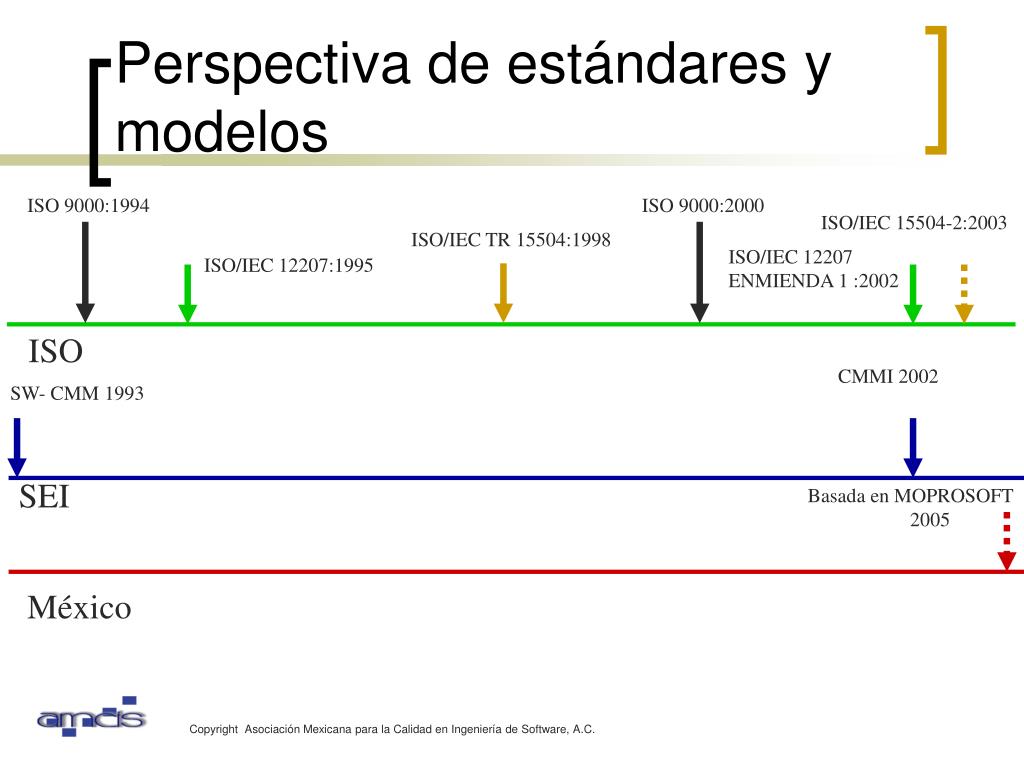 Perspectiva de estándares y modelos

ISO 9000:1994

ISO/IEC 12207:1995

ISO/IEC TR 15504:1998

ISO 9000:2000

ISO/IEC 12207 ENMIENDA 1 :2002

ISO/IEC 15504-2:2003

ISO

SW- CMM 1993

CMMI 2002

SEI

Basada en MOPROSOFT 2005

México

amcis

Copyright Asociación Mexicana para la Calidad en Ingeniería de Software, A.C.